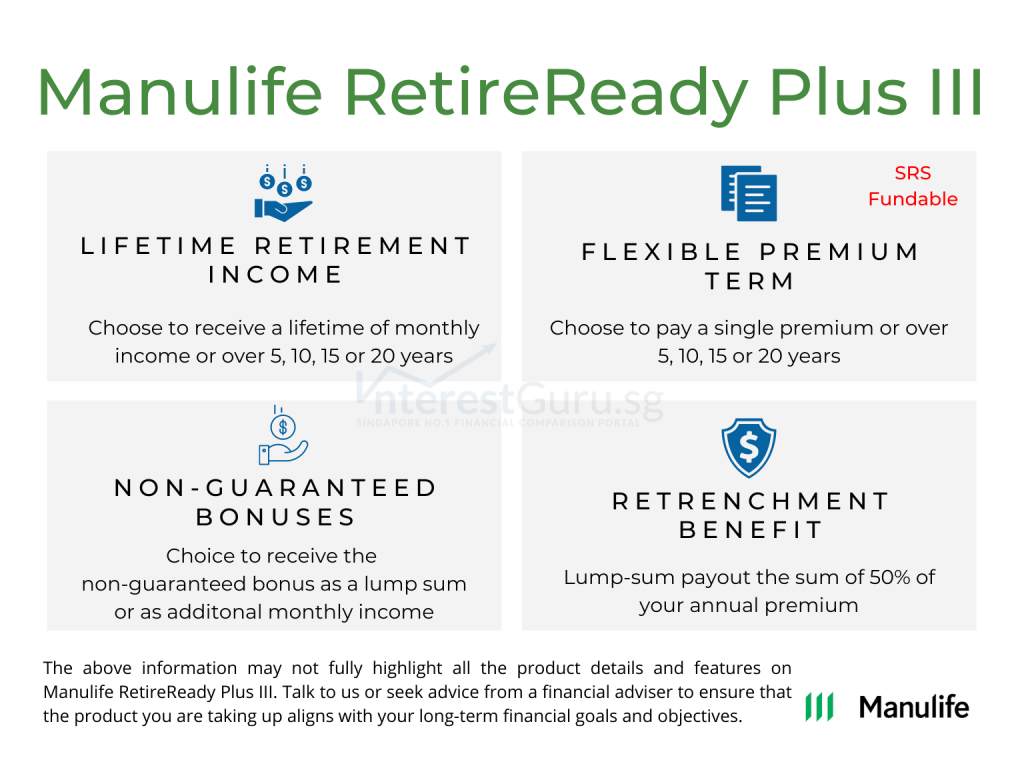 Manulife RetireReady Plus III

LIFETIME RETIREMENT INCOME

Choose to receive a lifetime of monthly income or over 5, 10, 15 or 20 years

SRS Fundable

FLEXIBLE PREMIUM TERM

Choose to pay a single premium or over 5, 10, 15 or 20 years

InterestGuru.sg
SINGAPORE NO.1 FINANCIAL COMPARISON PORTAL

NON-GUARANTEED BONUSES

Choice to receive the non-guaranteed bonus as a lump sum or as additonal monthly income

RETRENCHMENT BENEFIT

Lump-sum payout the sum of 50% of your annual premium

The above information may not fully highlight all the product details and features on Manulife RetireReady Plus III. Talk to us or seek advice from a financial adviser to ensure that the product you are taking up aligns with your long-term financial goals and objectives.

Manulife